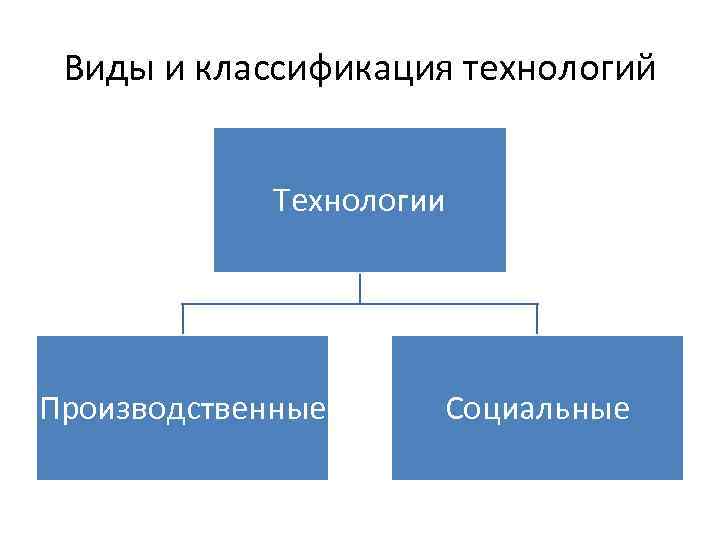 Виды и классификация технологий

Технологии

Производственные

Социальные